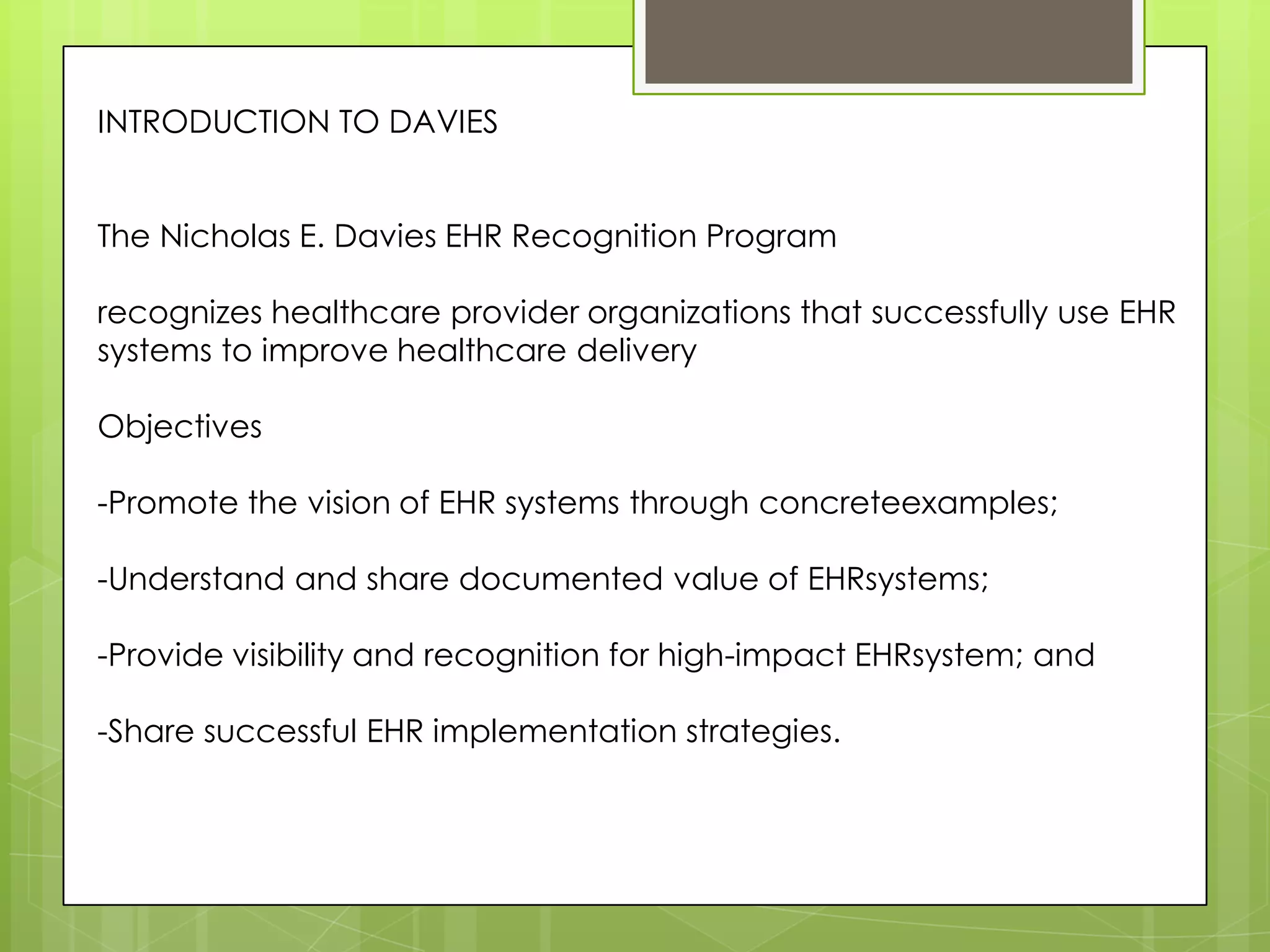 INTRODUCTION TO DAVIES

The Nicholas E. Davies EHR Recognition Program

recognizes healthcare provider organizations that successfully use EHR systems to improve healthcare delivery

Objectives

-Promote the vision of EHR systems through concreteexamples;

-Understand and share documented value of EHRsystems;

-Provide visibility and recognition for high-impact EHRsystem; and

-Share successful EHR implementation strategies.